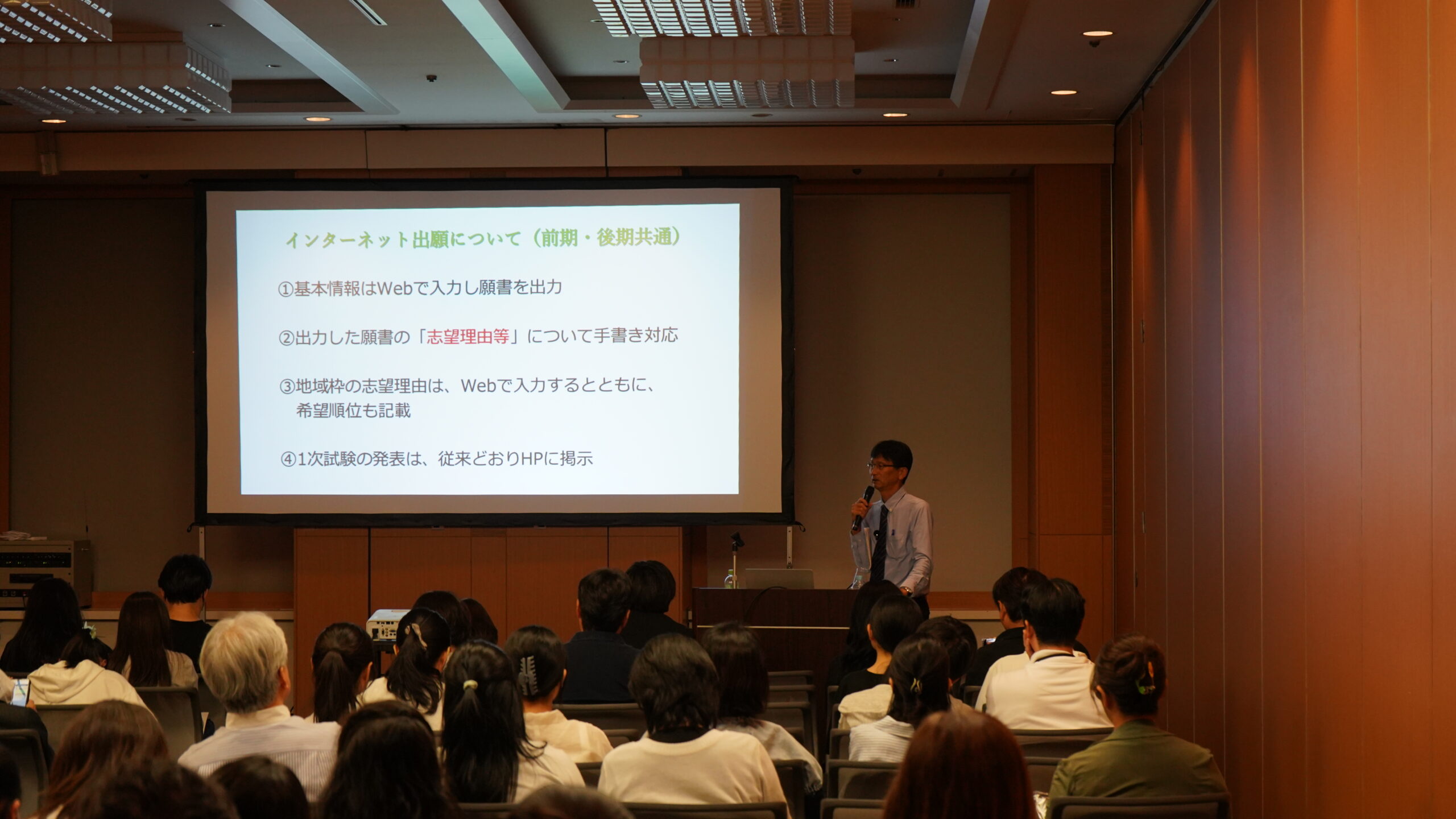 インターネット出願について（前期・後期共通）

①基本情報はWebで入力し願書を出力

②出力した願書の「志望理由等」について手書き対応

③地域枠の志望理由は、Webで入力するとともに、希望順位も記載

④1次試験の発表は、従来どおりHPに掲示